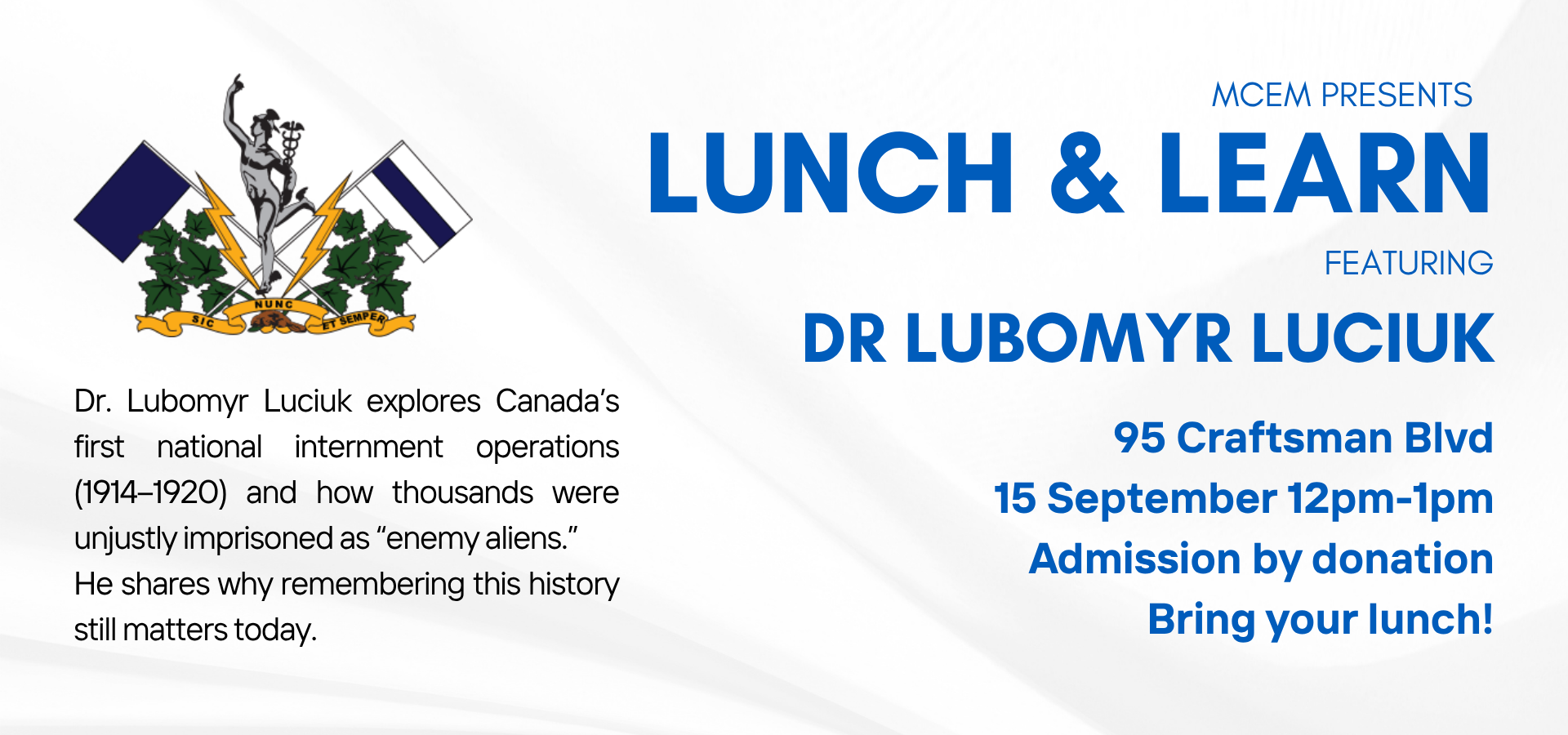 SIC NUNC ET SEMPER

Dr. Lubomyr Luciuk explores Canada's first national internment operations (1914–1920) and how thousands were unjustly imprisoned as "enemy aliens." He shares why remembering this history still matters today.

MCEM PRESENTS

LUNCH & LEARN

FEATURING

DR LUBOMYR LUCIUK

95 Craftsman Blvd
15 September 12pm-1pm
Admission by donation
Bring your lunch!